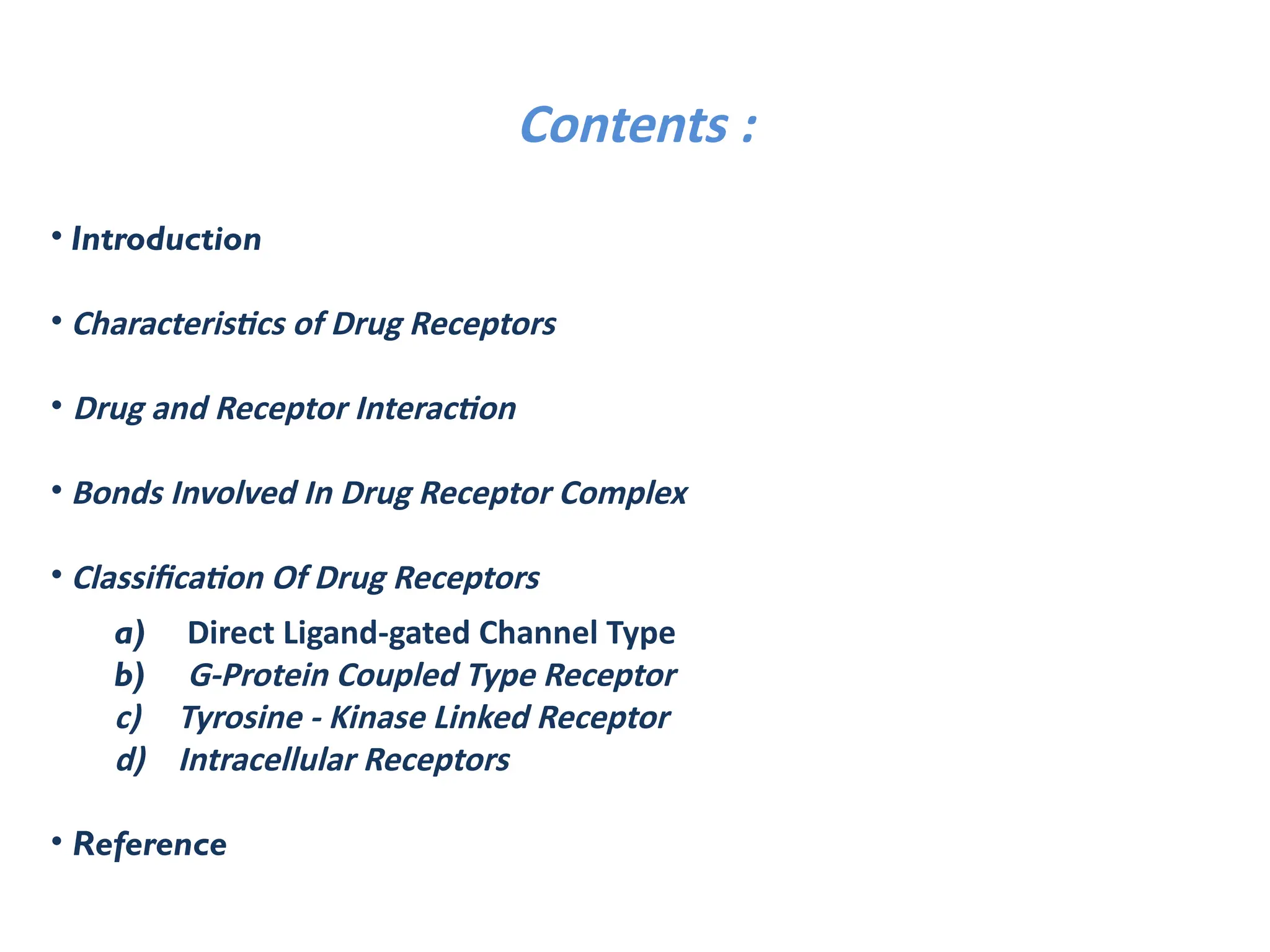 Contents :

• Introduction

• Characteristics of Drug Receptors

• Drug and Receptor Interaction

• Bonds Involved In Drug Receptor Complex

• Classification Of Drug Receptors

a) Direct Ligand-gated Channel Type
b) G-Protein Coupled Type Receptor
c) Tyrosine - Kinase Linked Receptor
d) Intracellular Receptors

• Reference